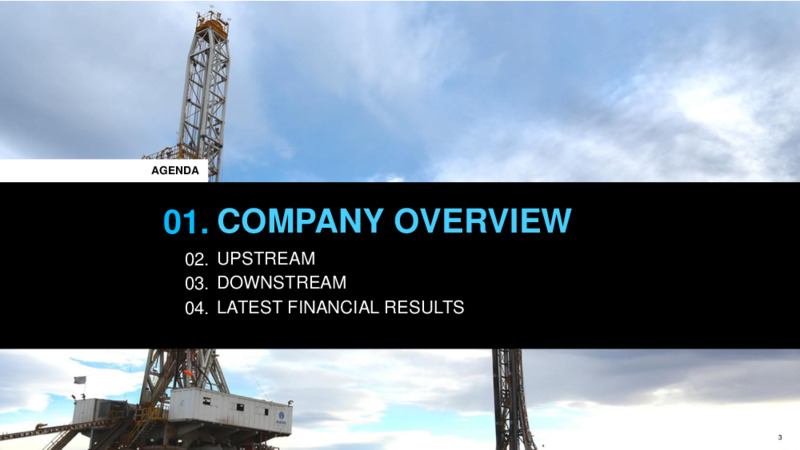 AGENDA

01. COMPANY OVERVIEW

02. UPSTREAM
03. DOWNSTREAM
04. LATEST FINANCIAL RESULTS

3